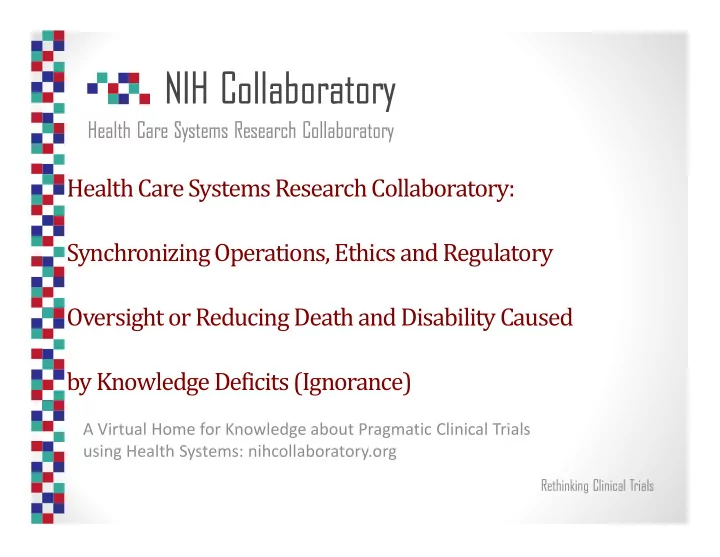 NIH Collaboratory
Health Care Systems Research Collaboratory

Health Care Systems Research Collaboratory: Synchronizing Operations, Ethics and Regulatory Oversight or Reducing Death and Disability Caused by Knowledge Deficits (Ignorance)

A Virtual Home for Knowledge about Pragmatic Clinical Trials using Health Systems: nihcollaboratory.org

Rethinking Clinical Trials